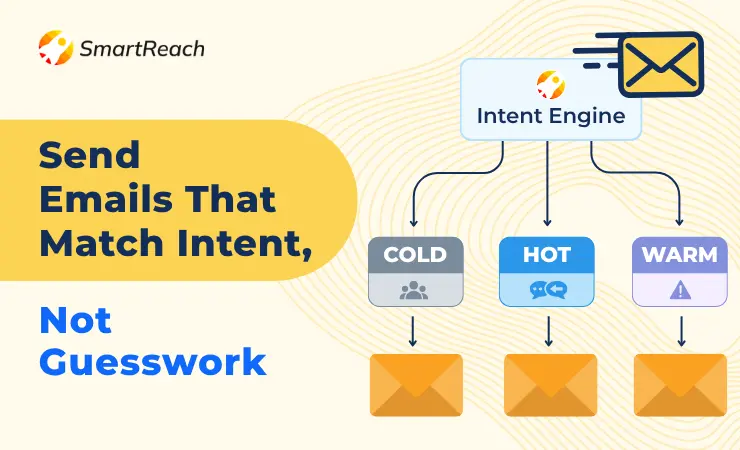 SmartReach

Send Emails That Match Intent,

Not Guesswork

Intent Engine

COLD

HOT

WARM